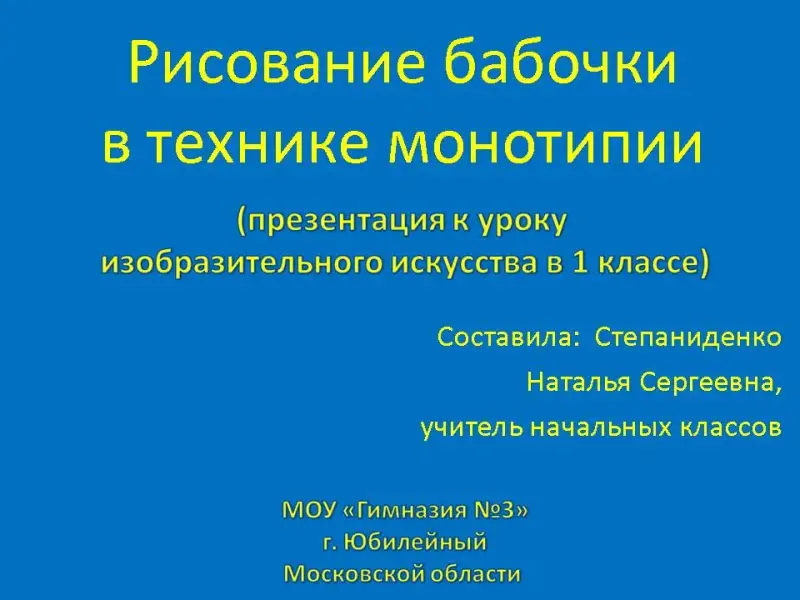 Рисование бабочки в технике монотипии

(презентация к уроку изобразительного искусства в 1 классе)

Составила: Степаниденко Наталья Сергеевна, учитель начальных классов

МОУ «Гимназия №3»
г. Юбилейный
Московской области